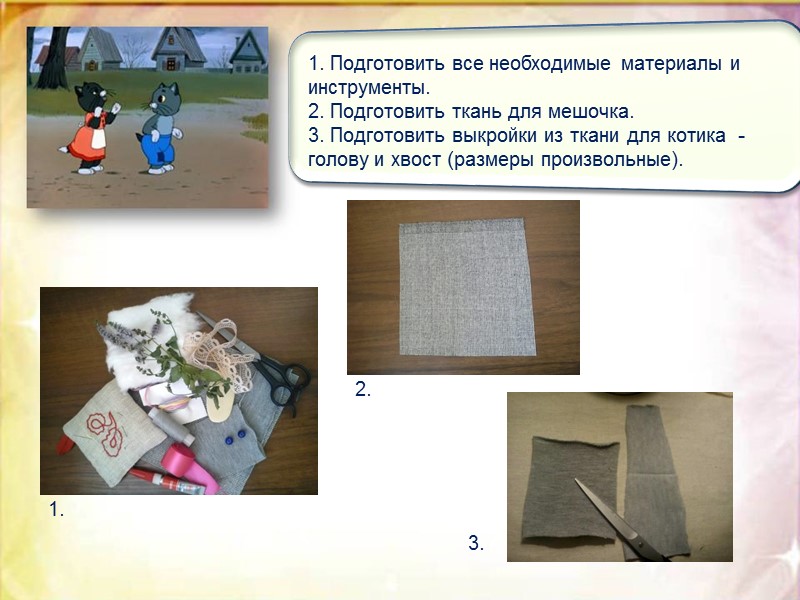 1. Подготовить все необходимые материалы и инструменты.
2. Подготовить ткань для мешочка.
3. Подготовить выкройки из ткани для котика - голову и хвост (размеры произвольные).

2.

1.

3.